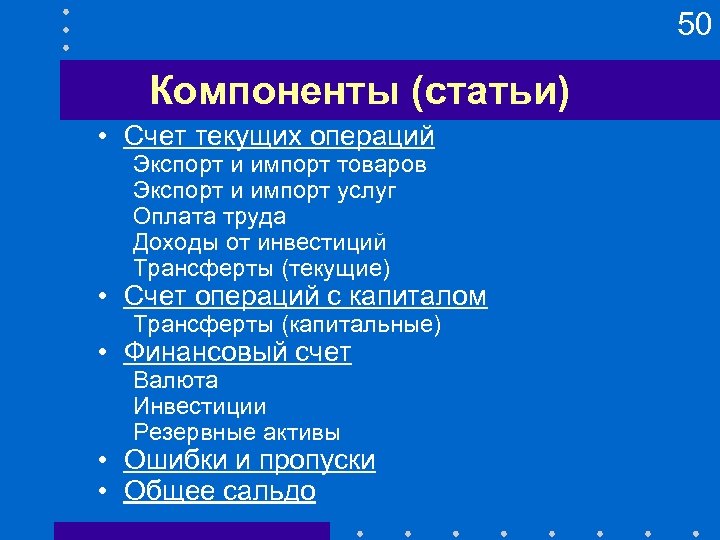 50

Компоненты (статьи)

• Счет текущих операций
Экспорт и импорт товаров
Экспорт и импорт услуг
Оплата труда
Доходы от инвестиций
Трансферты (текущие)
• Счет операций с капиталом
Трансферты (капитальные)
• Финансовый счет
Валюта
Инвестиции
Резервные активы
• Ошибки и пропуски
• Общее сальдо